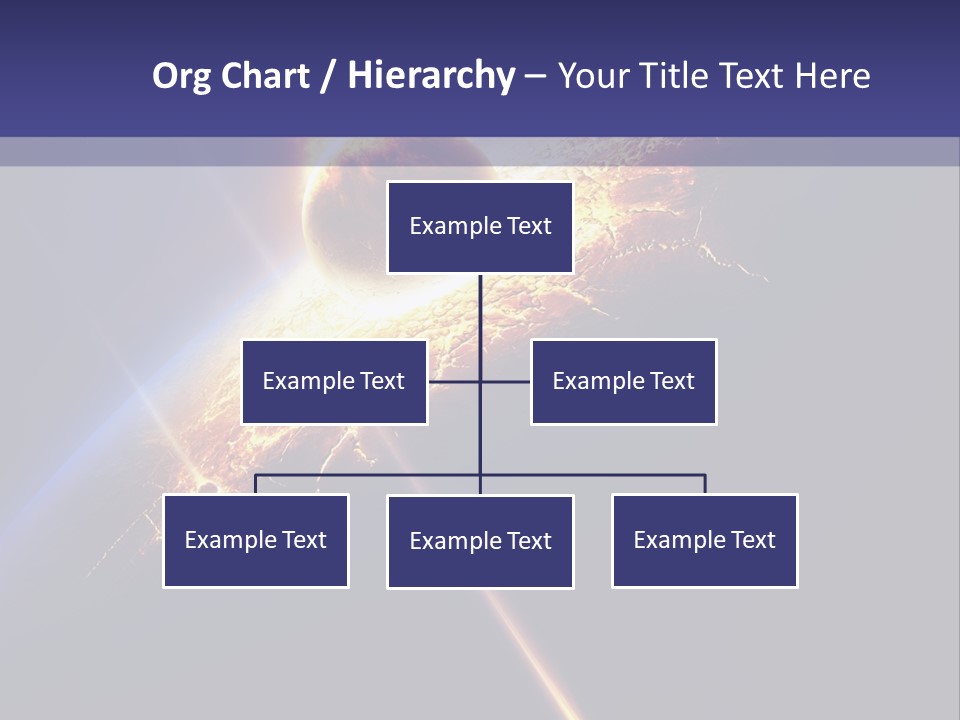 Org Chart / Hierarchy – Your Title Text Here

Example Text

Example Text

Example Text

Example Text

Example Text

Example Text